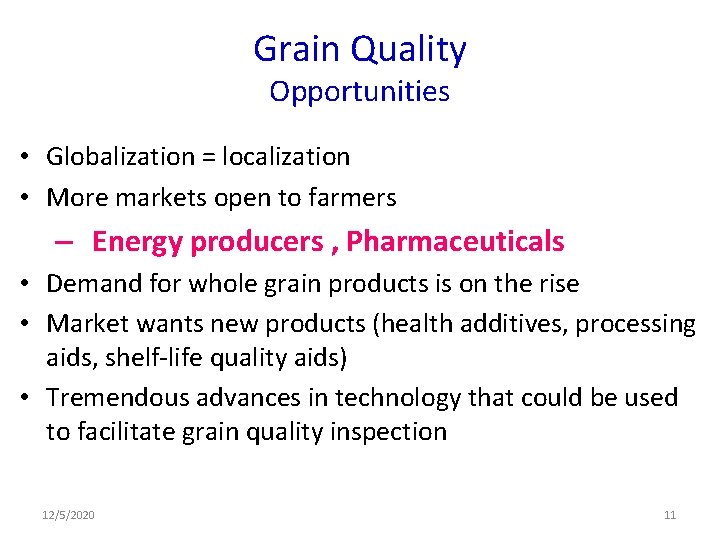 Grain Quality
Opportunities

• Globalization = localization
• More markets open to farmers
– Energy producers , Pharmaceuticals
• Demand for whole grain products is on the rise
• Market wants new products (health additives, processing aids, shelf-life quality aids)
• Tremendous advances in technology that could be used to facilitate grain quality inspection

12/5/2020

11